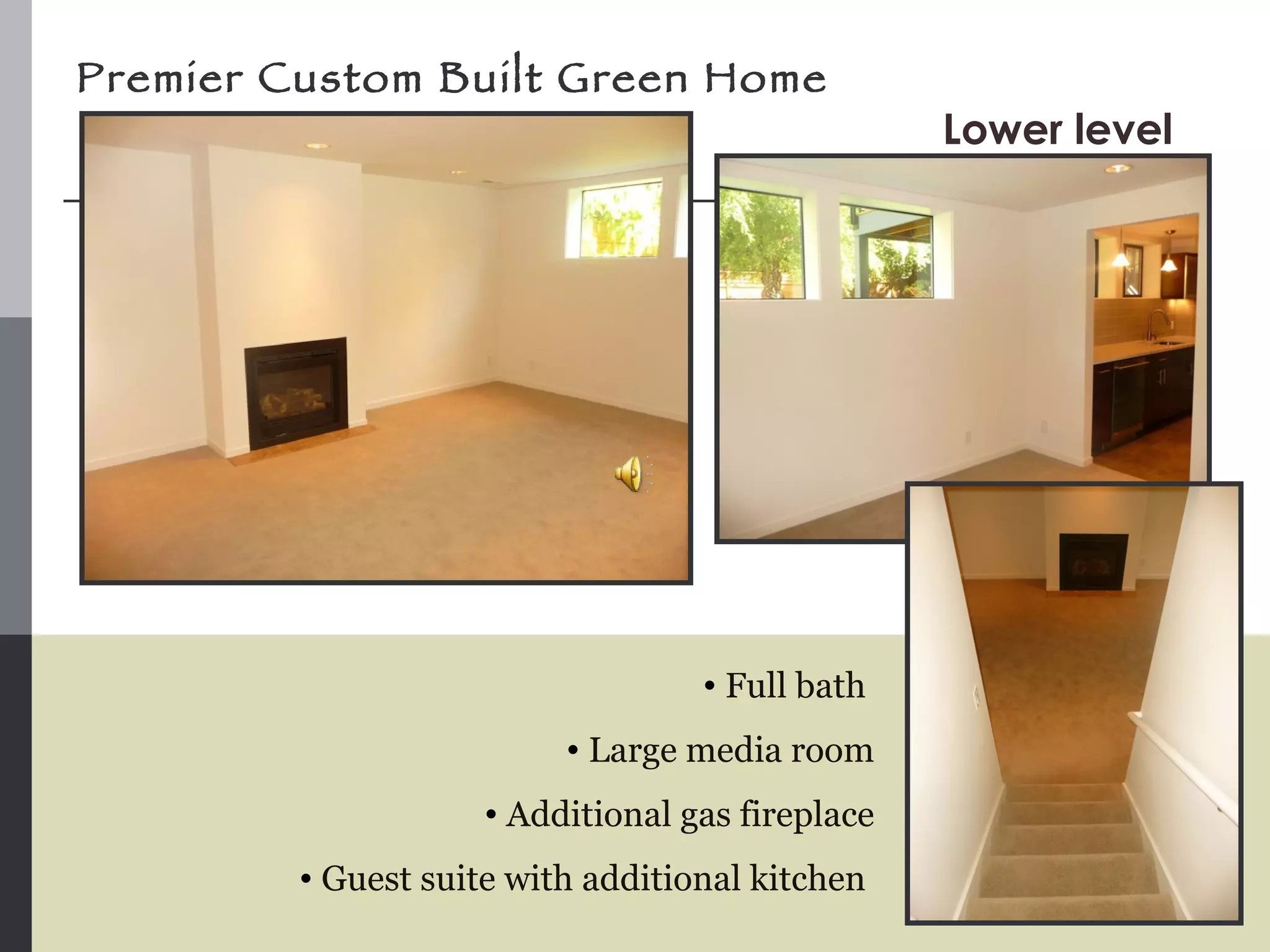 Premier Custom Built Green Home

Lower level

• Full bath

• Large media room

• Additional gas fireplace

• Guest suite with additional kitchen